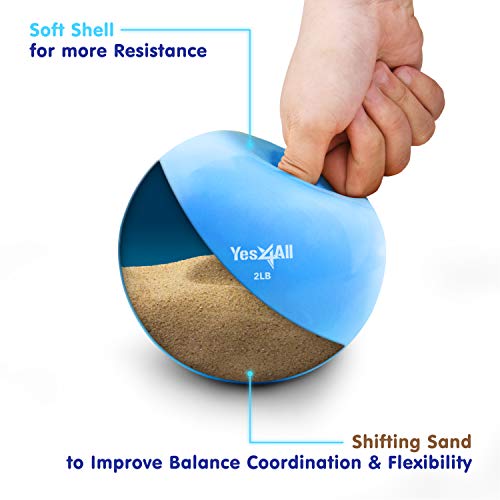 Soft Shell
for more Resistance

Yes4All
2LB

Shifting Sand
to Improve Balance Coordination & Flexibility